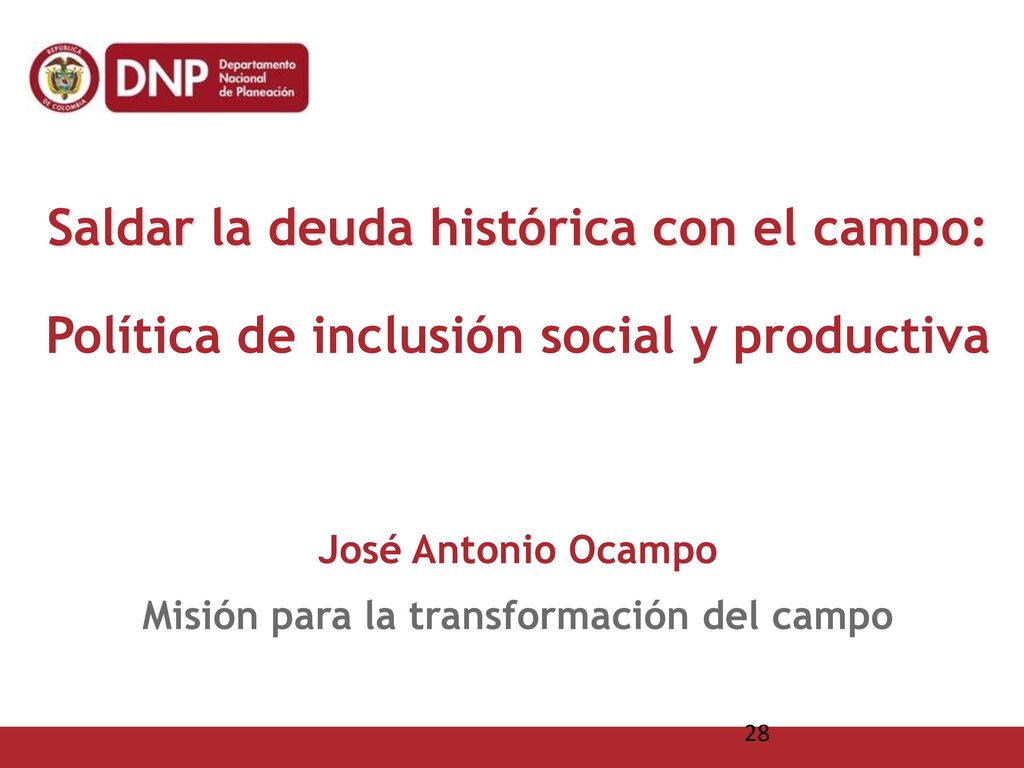 REPÚBLICA DE COLOMBIA

DNP Departamento Nacional de Planeación

Saldar la deuda histórica con el campo:

Política de inclusión social y productiva

José Antonio Ocampo

Misión para la transformación del campo

28